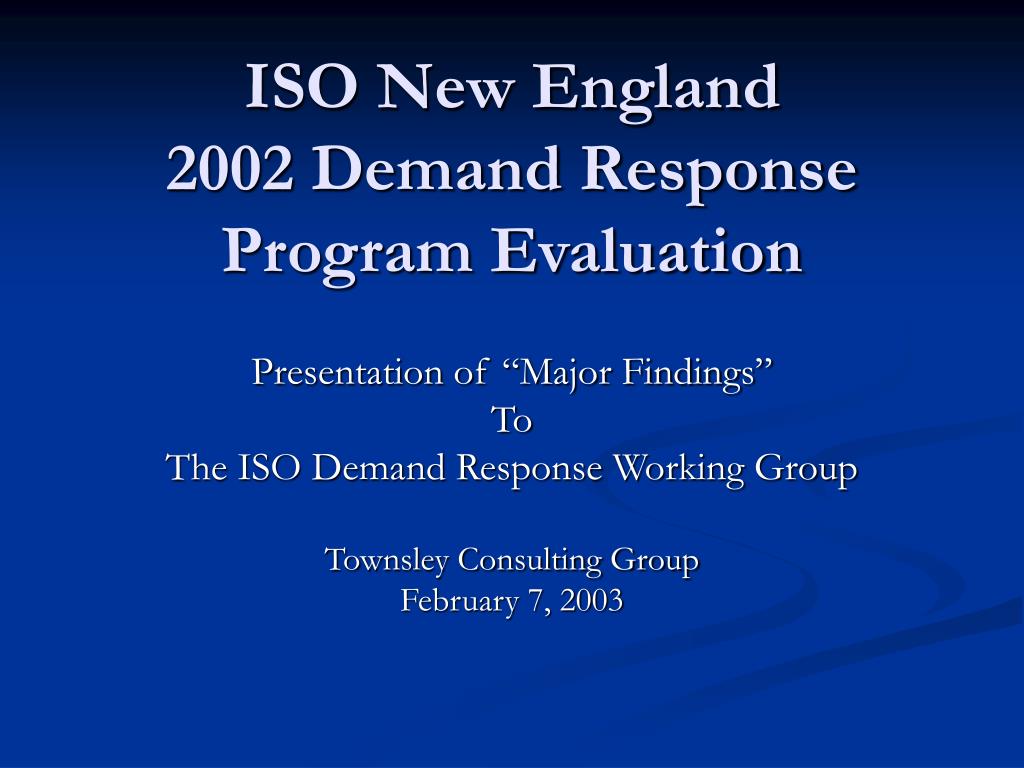 ISO New England
2002 Demand Response
Program Evaluation

Presentation of “Major Findings”
To
The ISO Demand Response Working Group

Townsley Consulting Group
February 7, 2003